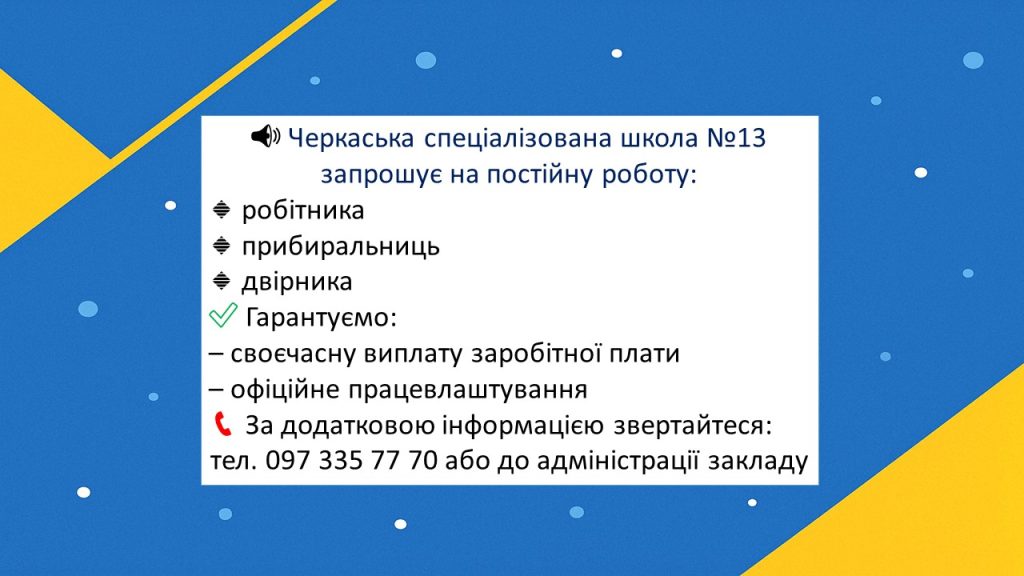 Черкаська спеціалізована школа №13 запрошує на постійну роботу:

робітника

прибиральниць

двірника

Гарантуємо:

– своєчасну виплату заробітної плати

– офіційне працевлаштування

За додатковою інформацією звертайтеся: тел. 097 335 77 70 або до адміністрації закладу